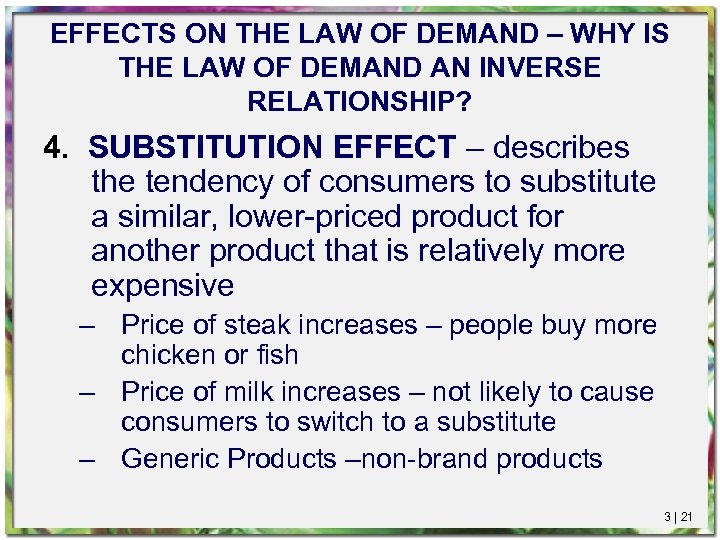 EFFECTS ON THE LAW OF DEMAND – WHY IS THE LAW OF DEMAND AN INVERSE RELATIONSHIP?

4. SUBSTITUTION EFFECT – describes the tendency of consumers to substitute a similar, lower-priced product for another product that is relatively more expensive

– Price of steak increases – people buy more chicken or fish

– Price of milk increases – not likely to cause consumers to switch to a substitute

– Generic Products –non-brand products

3 | 21